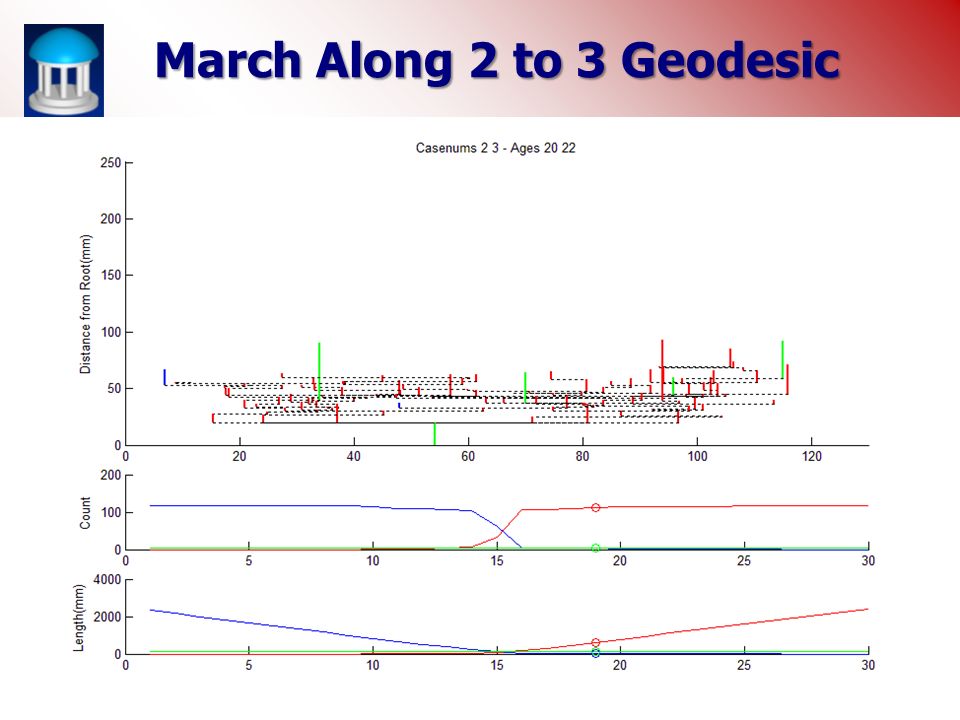 March Along 2 to 3 Geodesic

Casenums 2 3 - Ages 20 22

Distance from Root(mm)

250
200
150
100
50
0

0 20 40 60 80 100 120

Count

200
100
0

0 5 10 15 20 25 30

Length(mm)

4000
2000
0

0 5 10 15 20 25 30